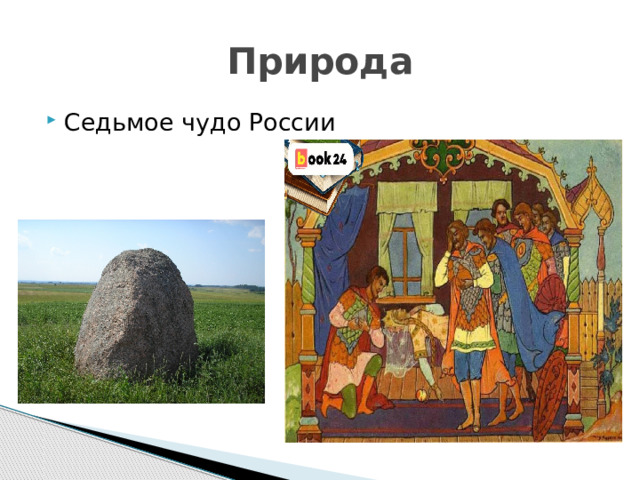 Природа

Седьмое чудо России

book24